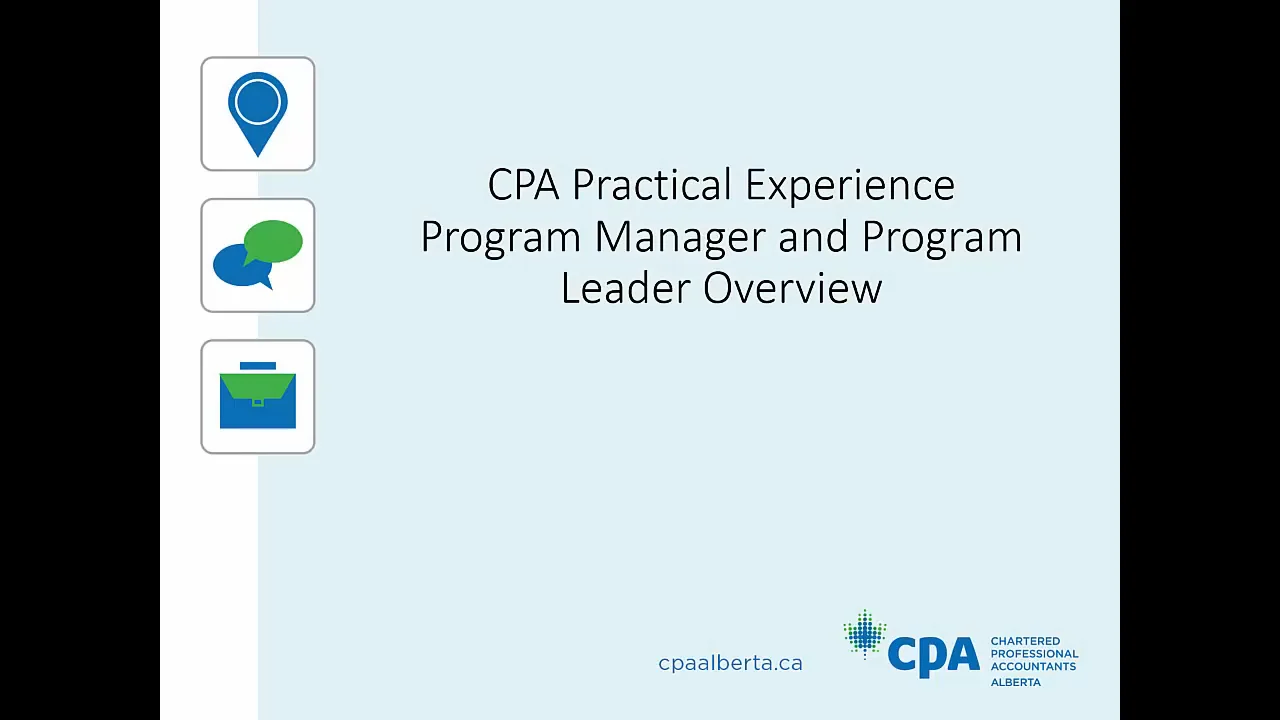 CPA Practical Experience Program Manager and Program Leader Overview

cpaalberta.ca

CPA CHARTERED PROFESSIONAL ACCOUNTANTS ALBERTA